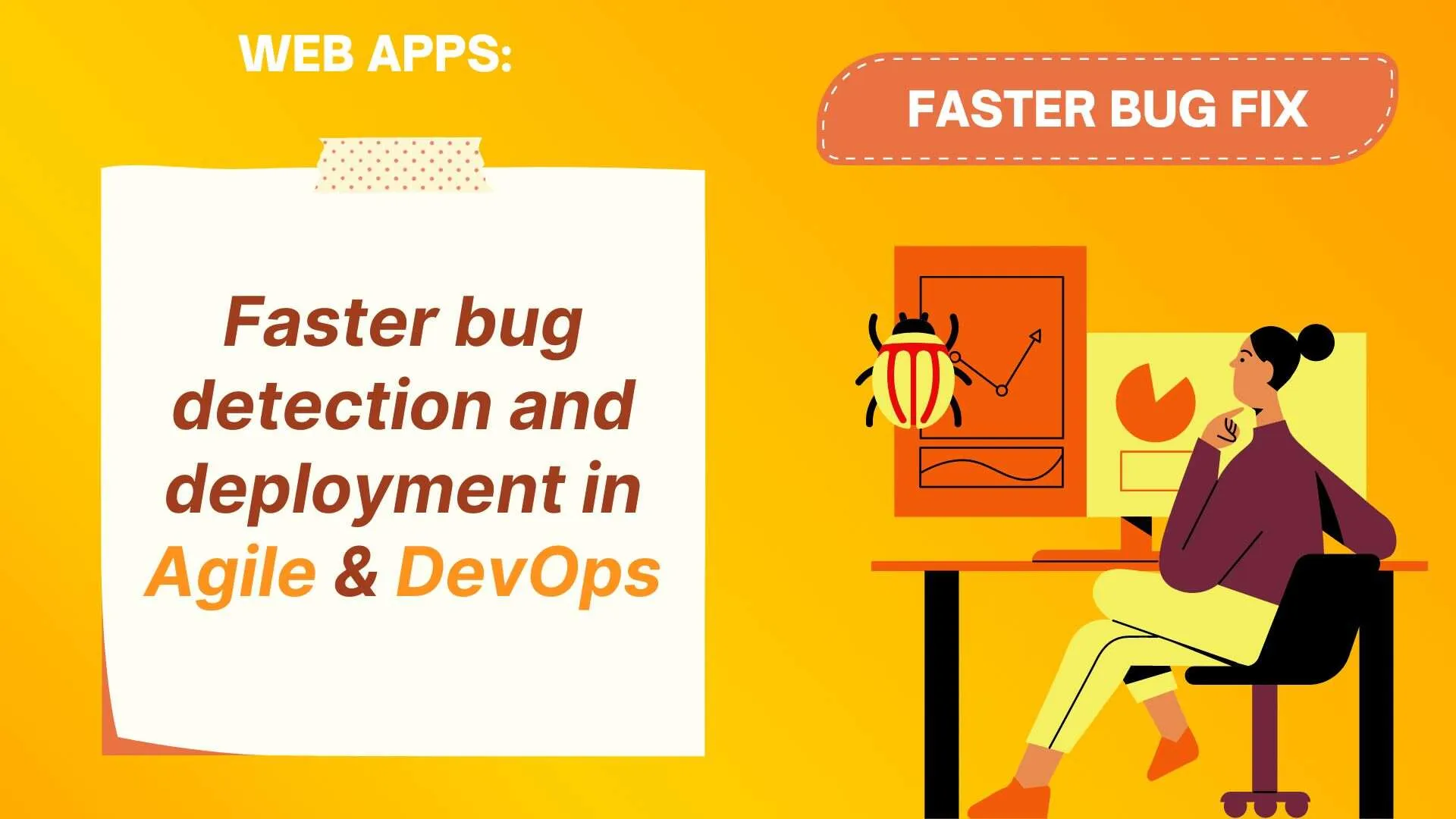 WEB APPS:

FASTER BUG FIX

Faster bug detection and deployment in Agile & DevOps